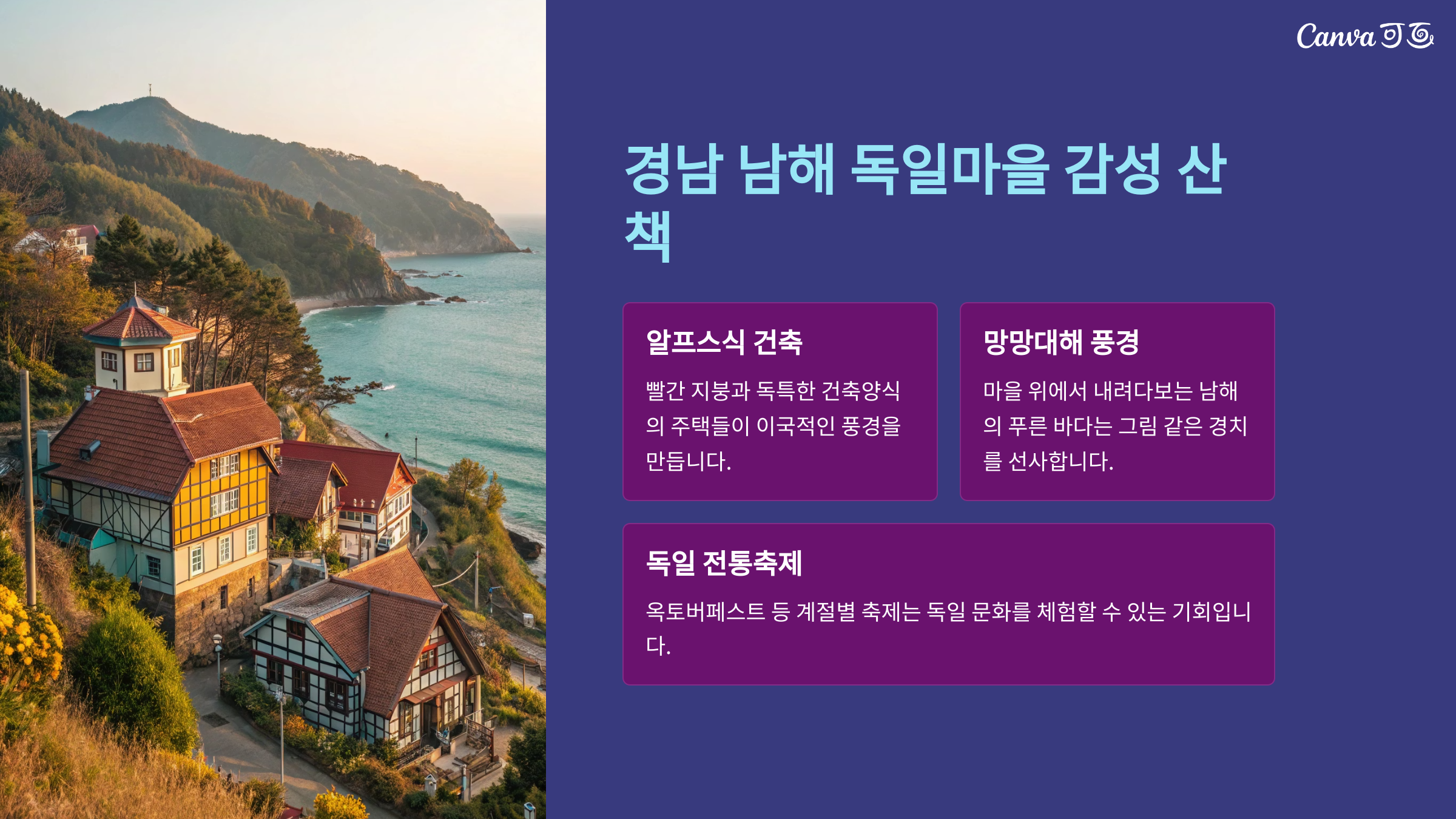 Canva 可画

경남 남해 독일마을 감성 산책

알프스식 건축

빨간 지붕과 독특한 건축양식의 주택들이 이국적인 풍경을 만듭니다.

망망대해 풍경

마을 위에서 내려다보는 남해의 푸른 바다는 그림 같은 경치를 선사합니다.

독일 전통축제

옥토버페스트 등 계절별 축제는 독일 문화를 체험할 수 있는 기회입니다.